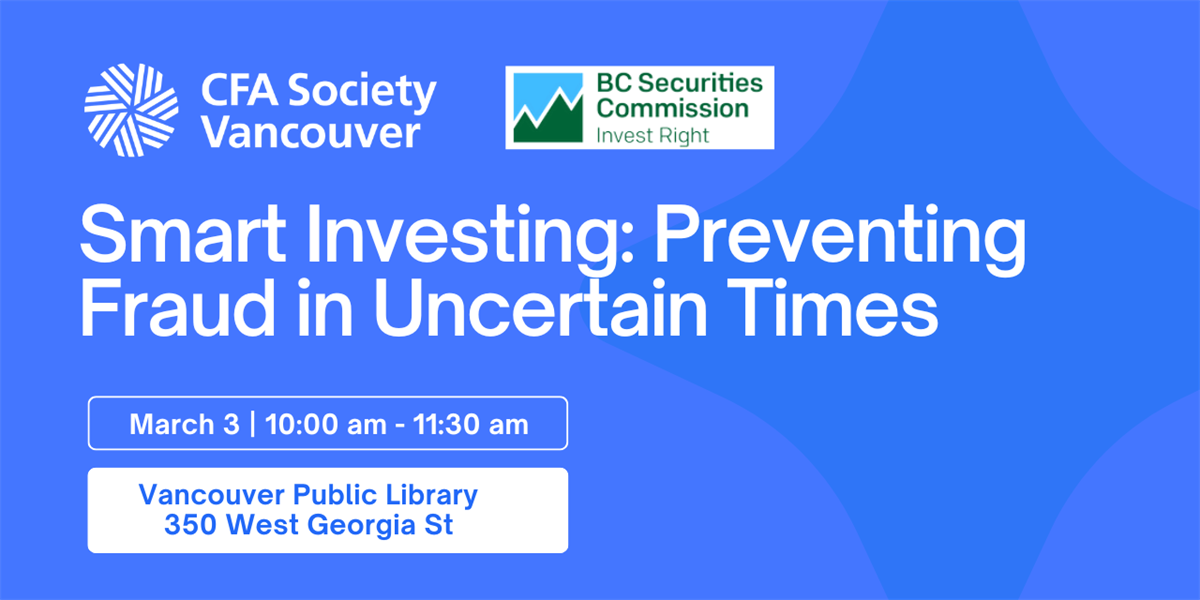 CFA Society Vancouver

BC Securities Commission
Invest Right

Smart Investing: Preventing Fraud in Uncertain Times

March 3 | 10:00 am - 11:30 am

Vancouver Public Library
350 West Georgia St